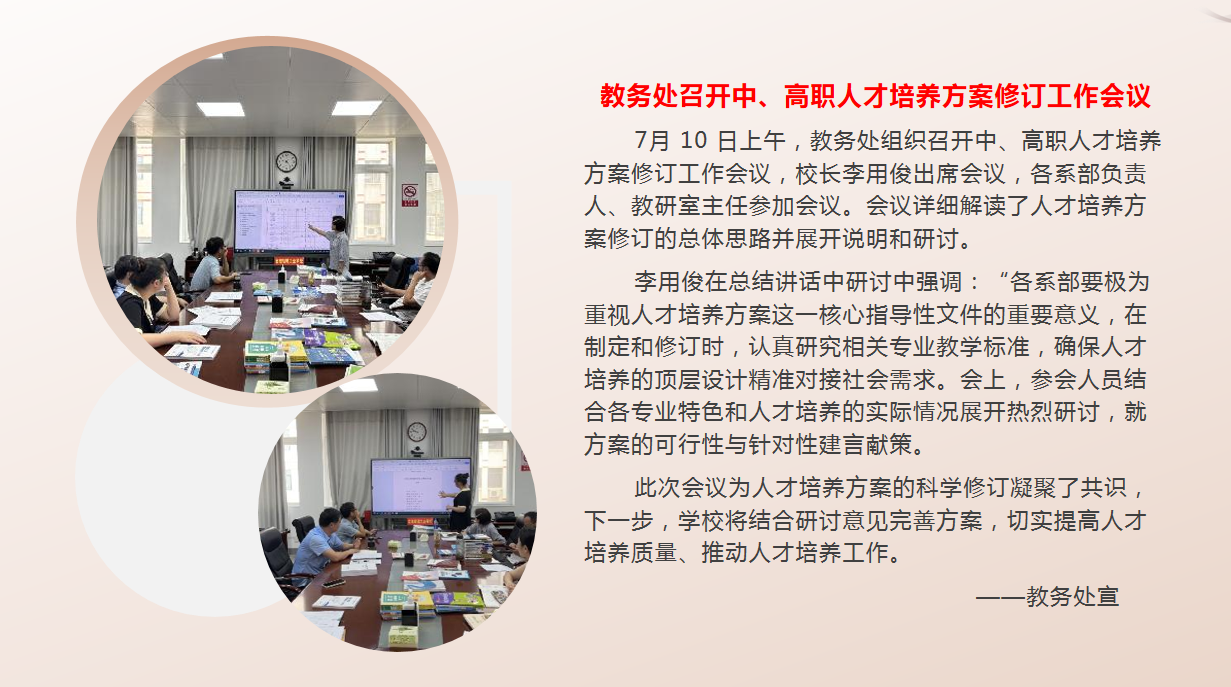 教务处召开中、高职人才培养方案修订工作会议

7月 10 日上午，教务处组织召开中、高职人才培养方案修订工作会议，校长李用俊出席会议，各系部负责人、教研室主任参加会议。会议详细解读了人才培养方案修订的总体思路并展开说明和研讨。

李用俊在总结讲话中研讨中强调：“各系部要极为重视人才培养方案这一核心指导性文件的重要意义，在制定和修订时，认真研究相关专业教学标准，确保人才培养的顶层设计精准对接社会需求。会上，参会人员结合各专业特色和人才培养的实际情况展开热烈研讨，就方案的可行性与针对性建言献策。

此次会议为人才培养方案的科学修订凝聚了共识，下一步，学校将结合研讨意见完善方案，切实提高人才培养质量、推动人才培养工作。

——教务处宣